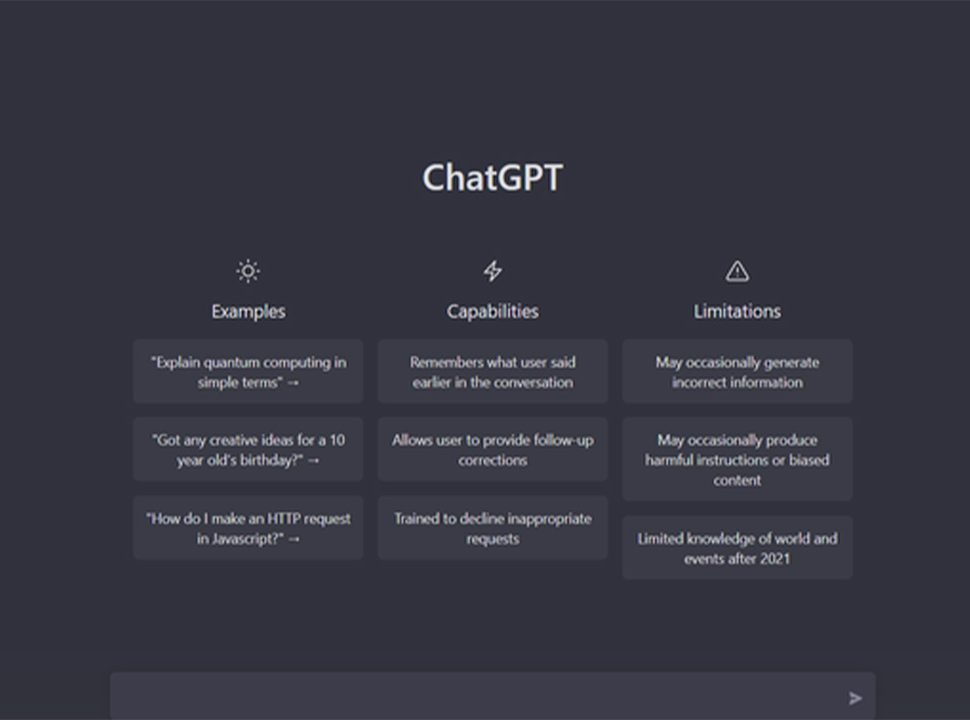 ChatGPT

Examples

"Explain quantum computing in simple terms" →

"Got any creative ideas for a 10 year old's birthday?" →

"How do I make an HTTP request in Javascript?" →

Capabilities

Remembers what user said earlier in the conversation

Allows user to provide follow-up corrections

Trained to decline inappropriate requests

Limitations

May occasionally generate incorrect information

May occasionally produce harmful instructions or biased content

Limited knowledge of world and events after 2021